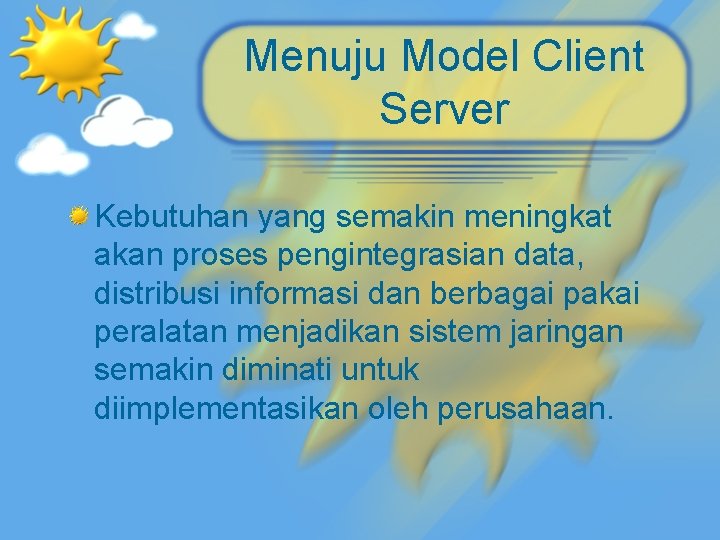 Menuju Model Client Server

Kebutuhan yang semakin meningkat akan proses pengintegrasian data, distribusi informasi dan berbagai pakai peralatan menjadikan sistem jaringan semakin diminati untuk diimplementasikan oleh perusahaan.